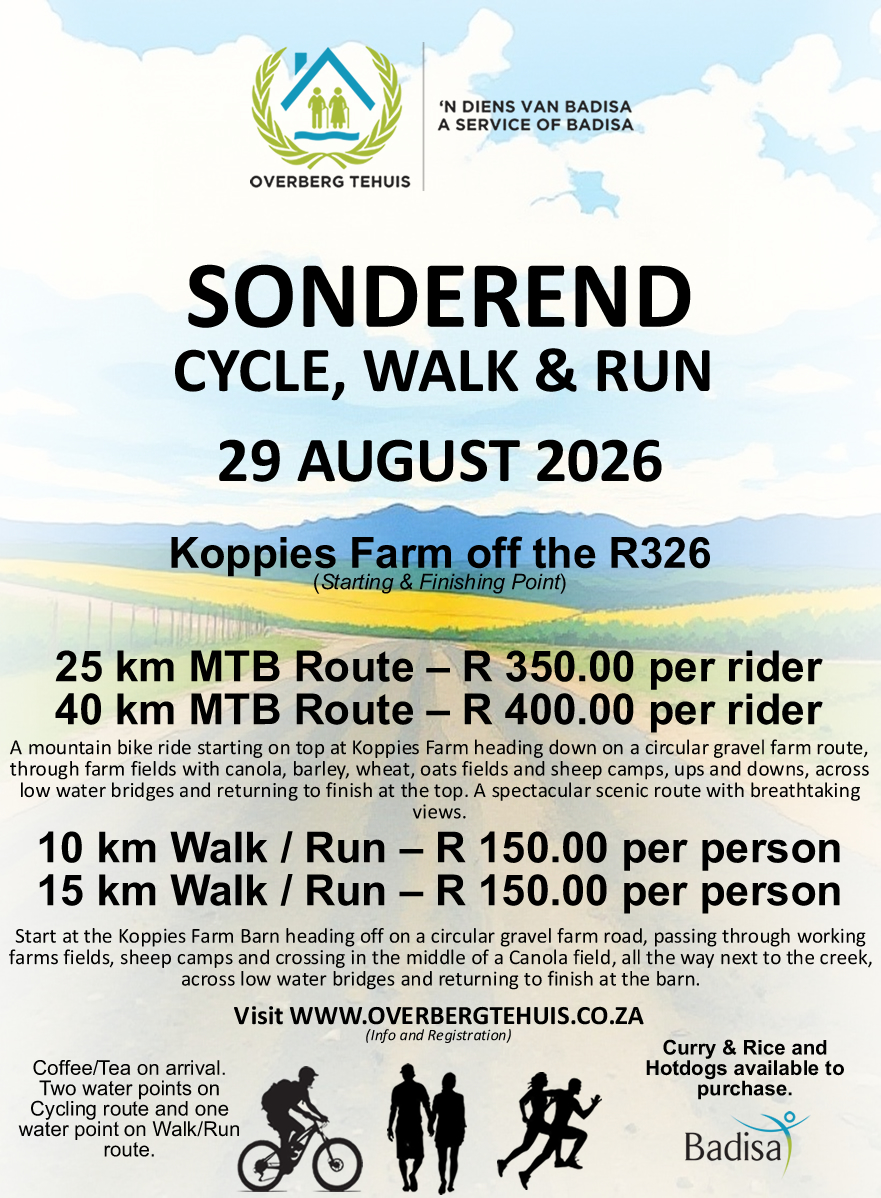 OVERBERG TEHUIS

'N DIENS VAN BADISA
A SERVICE OF BADISA

SONDEREND
CYCLE, WALK & RUN

29 AUGUST 2026

Koppies Farm off the R326
(Starting & Finishing Point)

25 km MTB Route – R 350.00 per rider
40 km MTB Route – R 400.00 per rider

A mountain bike ride starting on top at Koppies Farm heading down on a circular gravel farm route, through farm fields with canola, barley, wheat, oats fields and sheep camps, ups and downs, across low water bridges and returning to finish at the top. A spectacular scenic route with breathtaking views.

10 km Walk / Run – R 150.00 per person
15 km Walk / Run – R 150.00 per person

Start at the Koppies Farm Barn heading off on a circular gravel farm road, passing through working farms fields, sheep camps and crossing in the middle of a Canola field, all the way next to the creek, across low water bridges and returning to finish at the barn.

Visit WWW.OVERBERGTEHUIS.CO.ZA
(Info and Registration)

Coffee/Tea on arrival. Two water points on Cycling route and one water point on Walk/Run route.

Curry & Rice and Hotdogs available to purchase.

Badisa